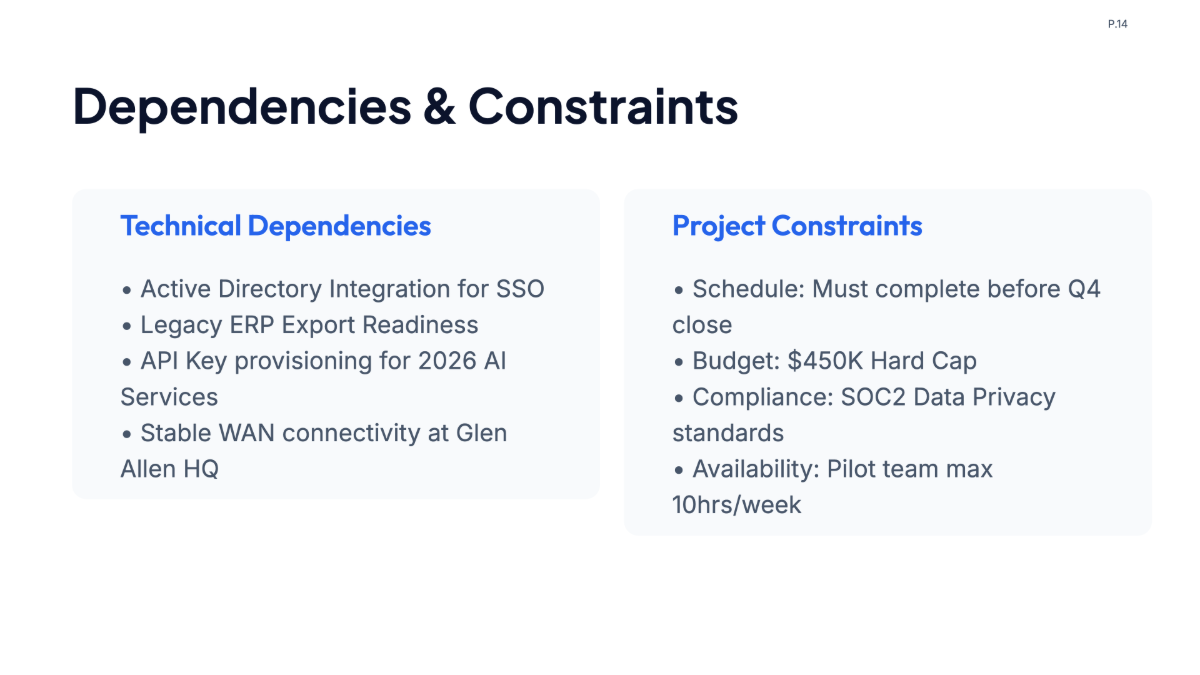 P.14

Dependencies & Constraints

Technical Dependencies

• Active Directory Integration for SSO
• Legacy ERP Export Readiness
• API Key provisioning for 2026 AI Services
• Stable WAN connectivity at Glen Allen HQ

Project Constraints

• Schedule: Must complete before Q4 close
• Budget: \$450K Hard Cap
• Compliance: SOC2 Data Privacy standards
• Availability: Pilot team max 10hrs/week